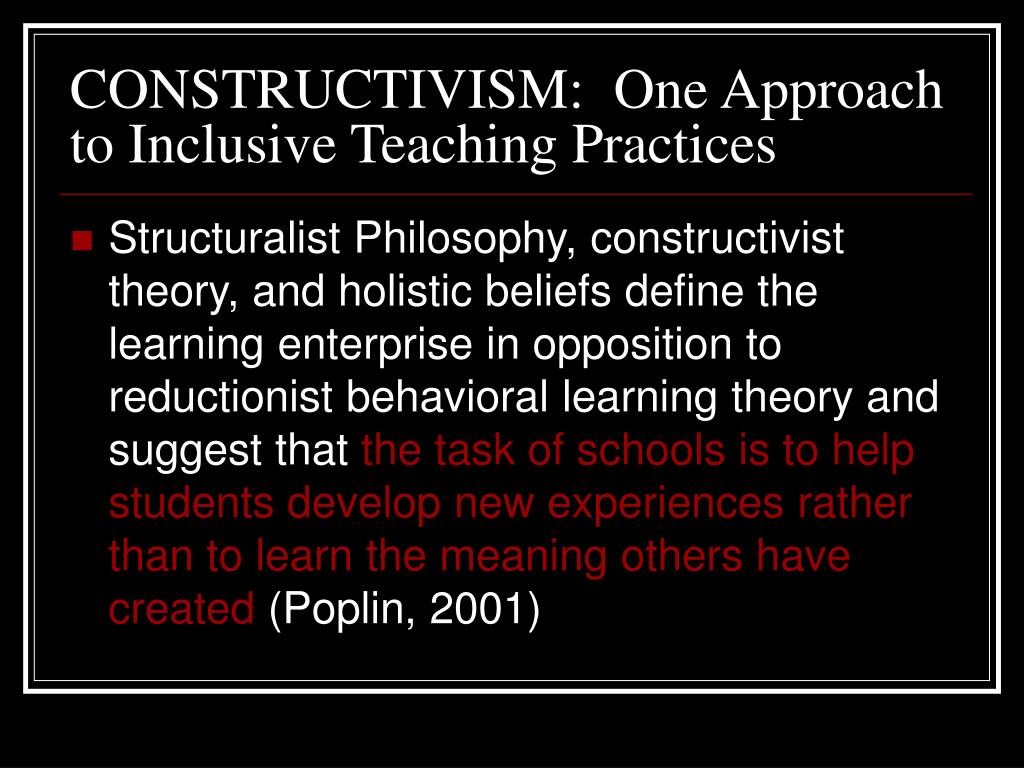 CONSTRUCTIVISM:  One Approach to Inclusive Teaching Practices

Structuralist Philosophy, constructivist theory, and holistic beliefs define the learning enterprise in opposition to reductionist behavioral learning theory and suggest that the task of schools is to help students develop new experiences rather than to learn the meaning others have created (Poplin, 2001)